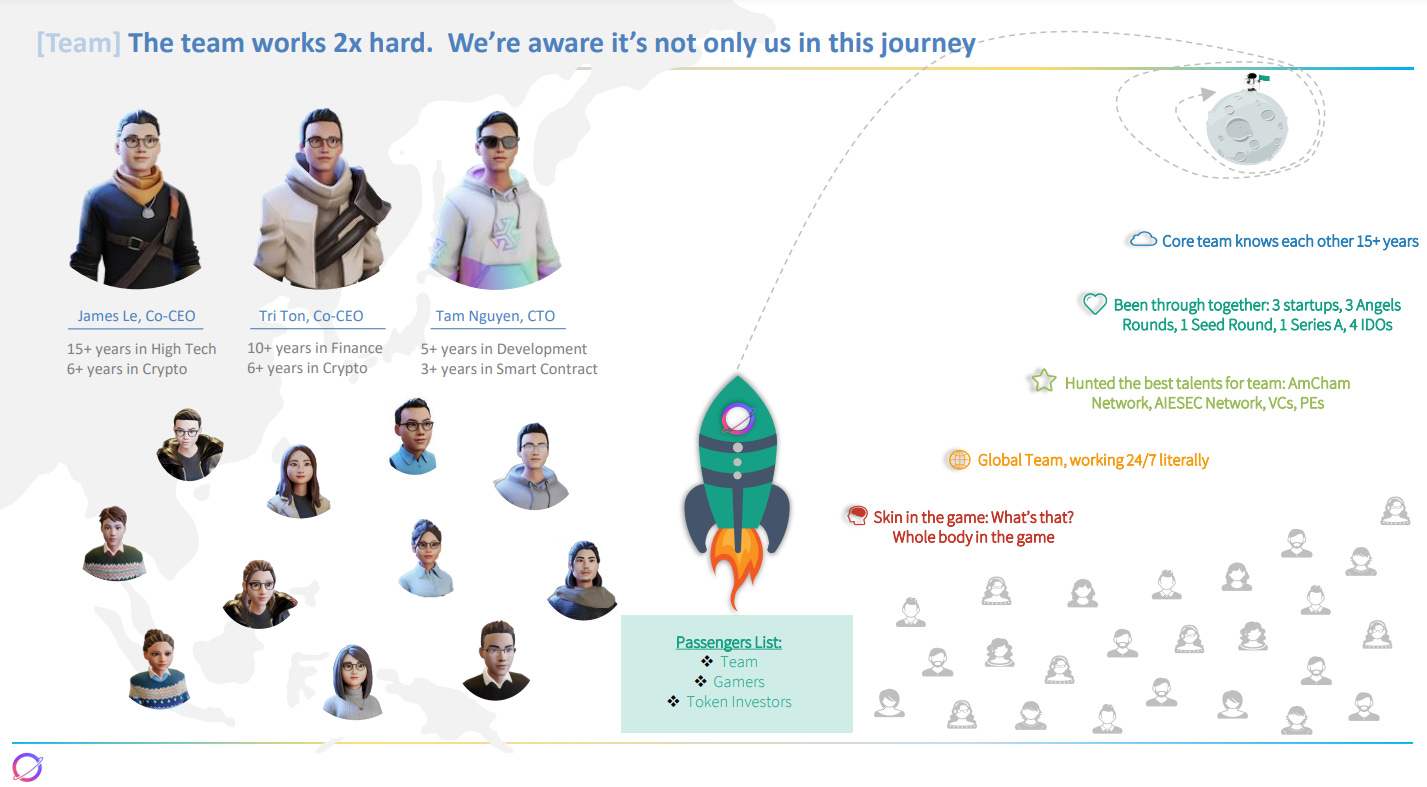 [Team] The team works 2x hard. We're aware it's not only us in this journey

James Le, Co-CEO
15+ years in High Tech
6+ years in Crypto

Tri Ton, Co-CEO
10+ years in Finance
6+ years in Crypto

Tam Nguyen, CTO
5+ years in Development
3+ years in Smart Contract

Core team knows each other 15+ years

Been through together: 3 startups, 3 Angels Rounds, 1 Seed Round, 1 Series A, 4 IDOs

Hunted the best talents for team: AmCham Network, AIESEC Network, VCs, PEs

Global Team, working 24/7 literally

Skin in the game: What's that? Whole body in the game

Passengers List:
❖ Team
❖ Gamers
❖ Token Investors